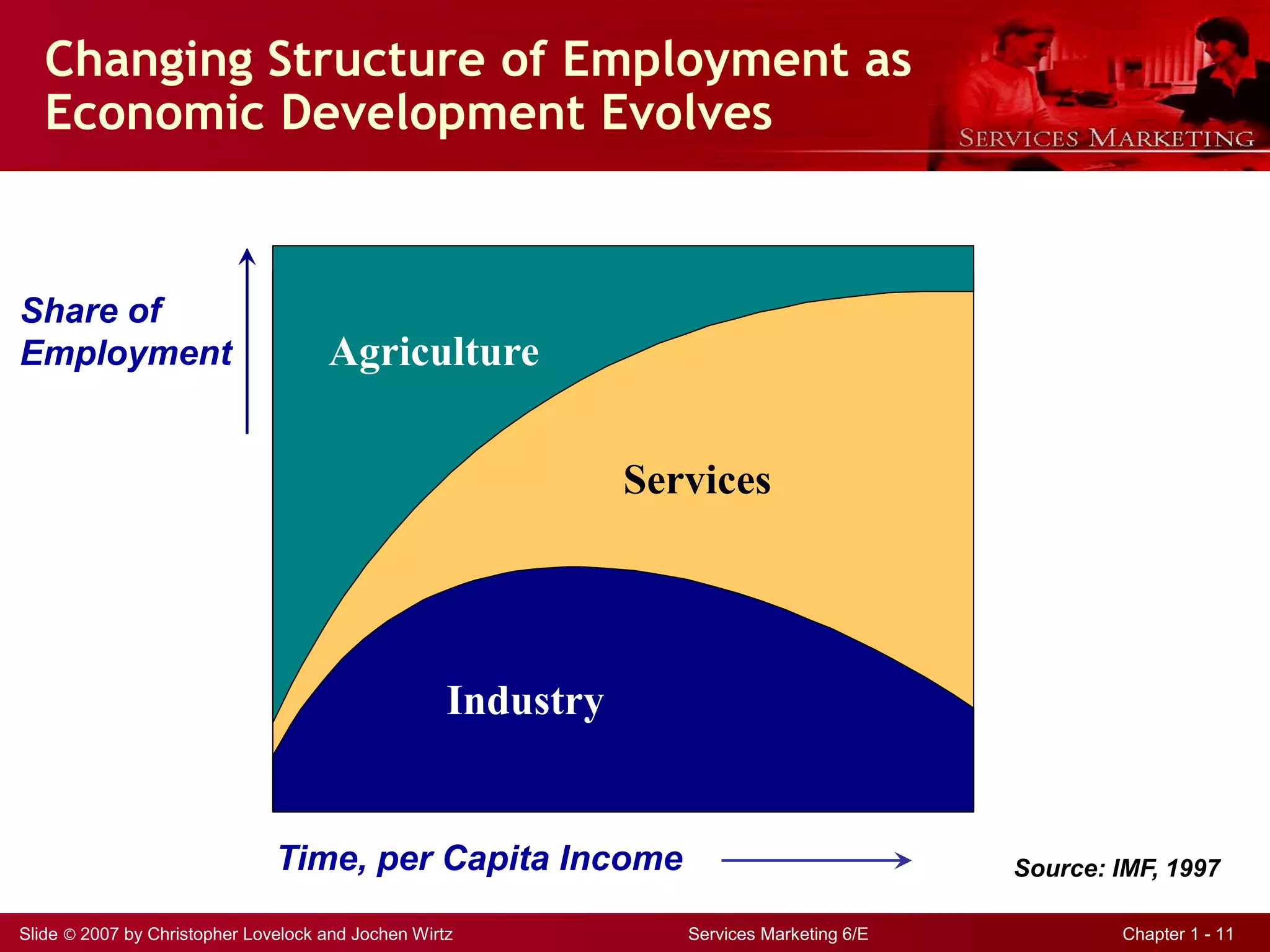 Changing Structure of Employment as Economic Development Evolves

SERVICES MARKETING

Share of Employment

Agriculture

Services

Industry

Time, per Capita Income

Source: IMF, 1997

Slide © 2007 by Christopher Lovelock and Jochen Wirtz

Services Marketing 6/E

Chapter 1 - 11